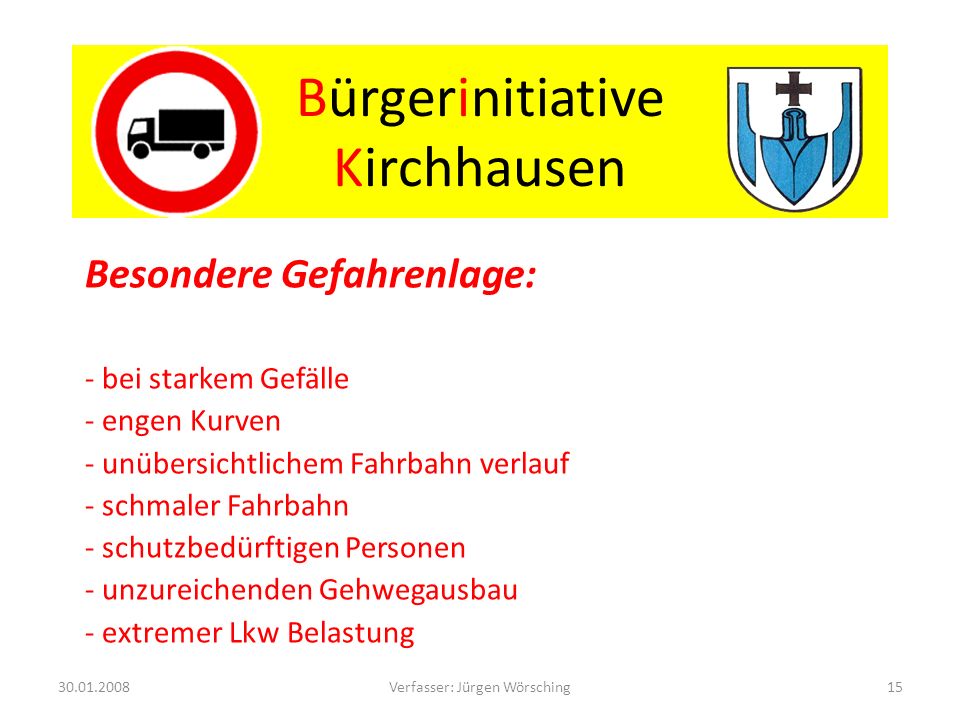 Bürgerinitiative
Kirchhausen

Besondere Gefahrenlage:

- bei starkem Gefälle
- engen Kurven
- unübersichtlichem Fahrbahn verlauf
- schmaler Fahrbahn
- schutzbedürftigen Personen
- unzureichenden Gehwegausbau
- extremer Lkw Belastung

30.01.2008 Verfasser: Jürgen Wörsching 15